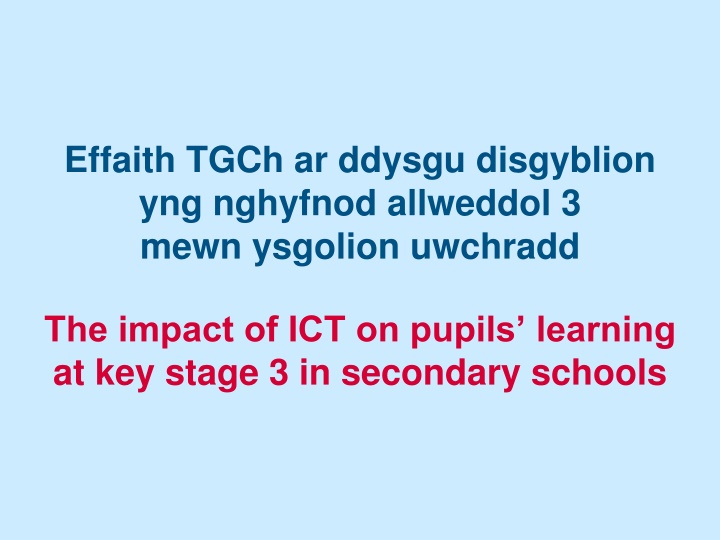 Effaith TGCh ar ddysgu disgyblion yng nghyfnod allweddol 3 mewn ysgolion uwchradd

The impact of ICT on pupils’ learning at key stage 3 in secondary schools